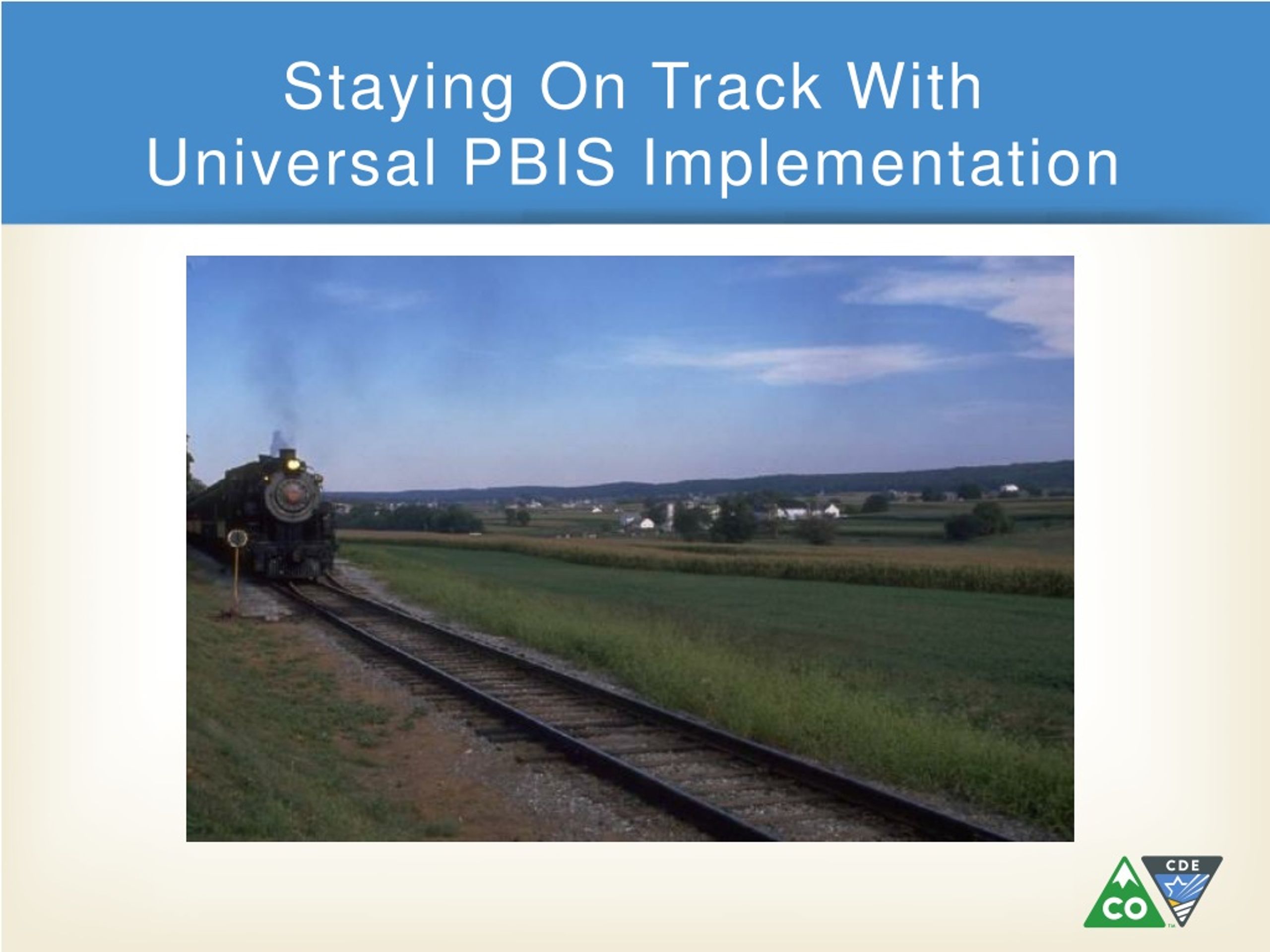 Staying On Track With
Universal PBIS Implementation

CO

CDE